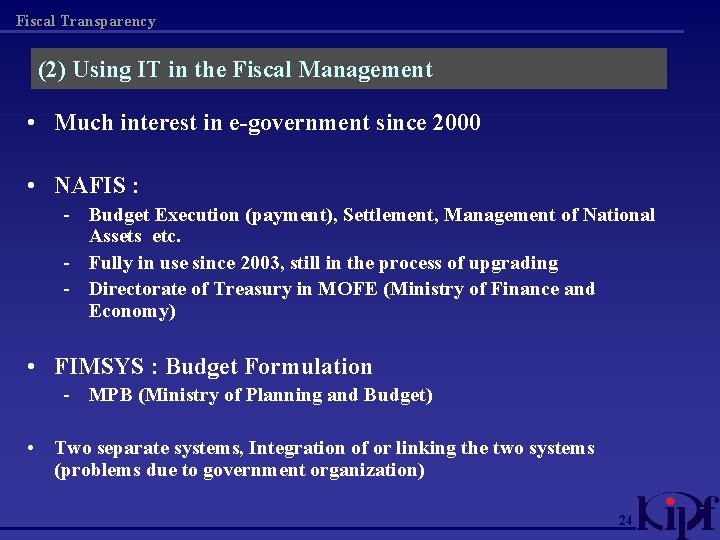 Fiscal Transparency

(2) Using IT in the Fiscal Management

• Much interest in e-government since 2000

• NAFIS :
- Budget Execution (payment), Settlement, Management of National Assets etc.
- Fully in use since 2003, still in the process of upgrading
- Directorate of Treasury in MOFE (Ministry of Finance and Economy)

• FIMSYS : Budget Formulation
- MPB (Ministry of Planning and Budget)

• Two separate systems, Integration of or linking the two systems (problems due to government organization)

24

KIPF